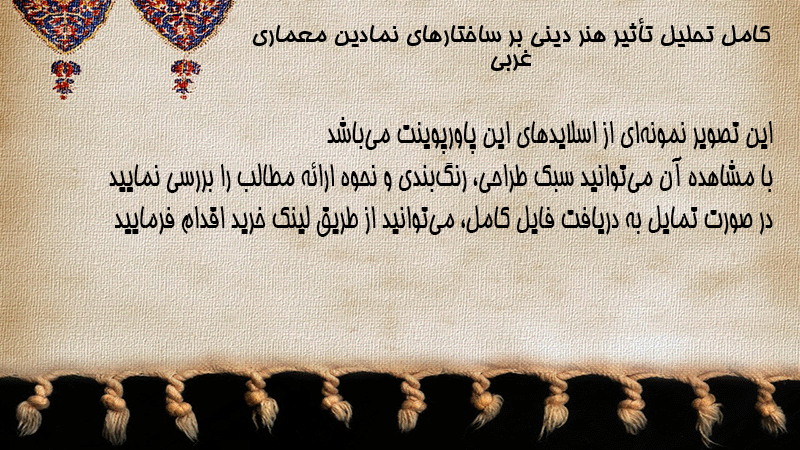 کامل تحلیل تأثیر هنر دینی بر ساختارهای نمادین معماری غربی

این تصویر نمونه‌ای از اسلایدهای این پاورپوینت می‌باشد
با مشاهده آن می‌توانید سبک طراحی، رنگ‌بندی و نحوه ارائه مطالب را بررسی نمایید
در صورت تمایل به دریافت فایل کامل، می‌توانید از طریق لینک خرید اقدام فرمایید